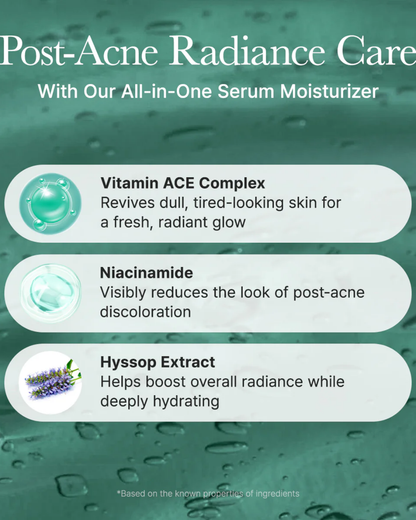 Post-Acne Radiance Care

With Our All-in-One Serum Moisturizer

Vitamin ACE Complex
Revives dull, tired-looking skin for a fresh, radiant glow

Niacinamide
Visibly reduces the look of post-acne discoloration

Hyssop Extract
Helps boost overall radiance while deeply hydrating

*Based on the known properties of ingredients